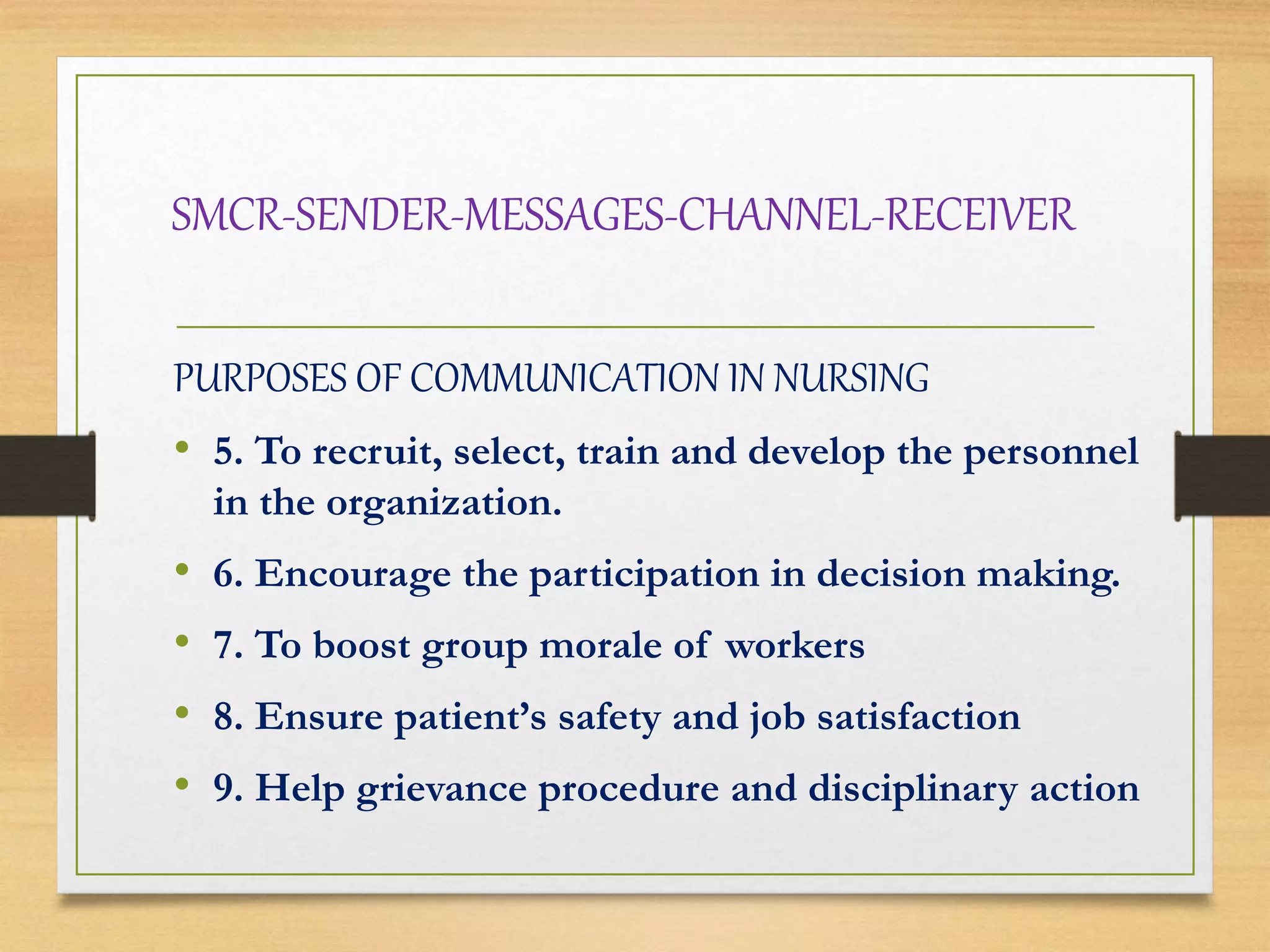 SMCR-SENDER-MESSAGES-CHANNEL-RECEIVER

PURPOSES OF COMMUNICATION IN NURSING

• 5. To recruit, select, train and develop the personnel in the organization.
• 6. Encourage the participation in decision making.
• 7. To boost group morale of workers
• 8. Ensure patient's safety and job satisfaction
• 9. Help grievance procedure and disciplinary action